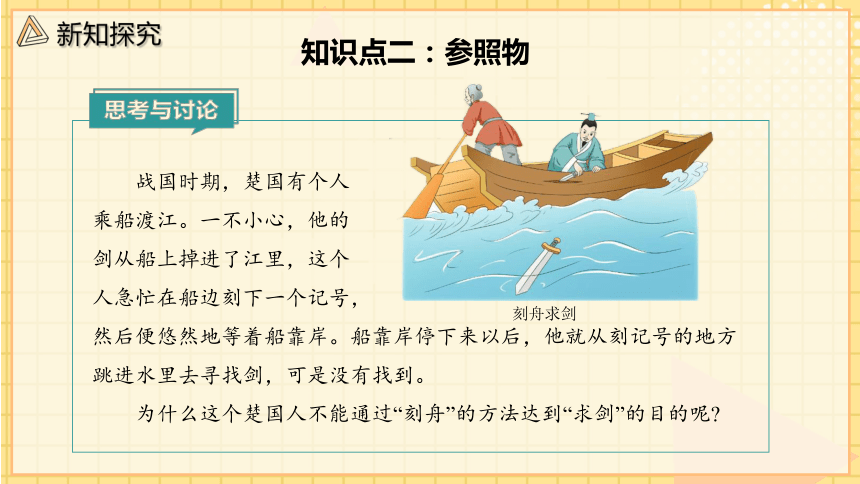 新知探究

知识点二：参照物

思考与讨论

战国时期，楚国有个人乘船渡江。一不小心，他的剑从船上掉进了江里，这个人急忙在船边刻下一个记号，然后便悠然地等着船靠岸。船靠岸停下来以后，他就从刻记号的地方跳进水里去寻找剑，可是没有找到。

刻舟求剑

为什么这个楚国人不能通过“刻舟”的方法达到“求剑”的目的呢？